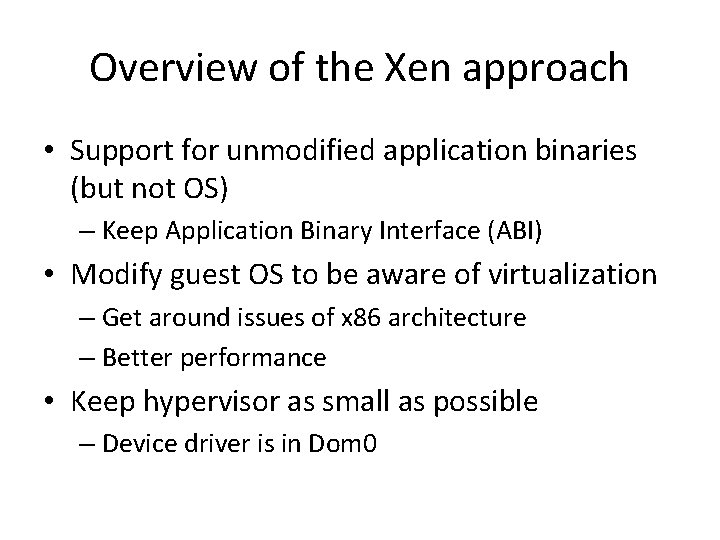 Overview of the Xen approach

• Support for unmodified application binaries (but not OS)
– Keep Application Binary Interface (ABI)

• Modify guest OS to be aware of virtualization
– Get around issues of x86 architecture
– Better performance

• Keep hypervisor as small as possible
– Device driver is in Dom0